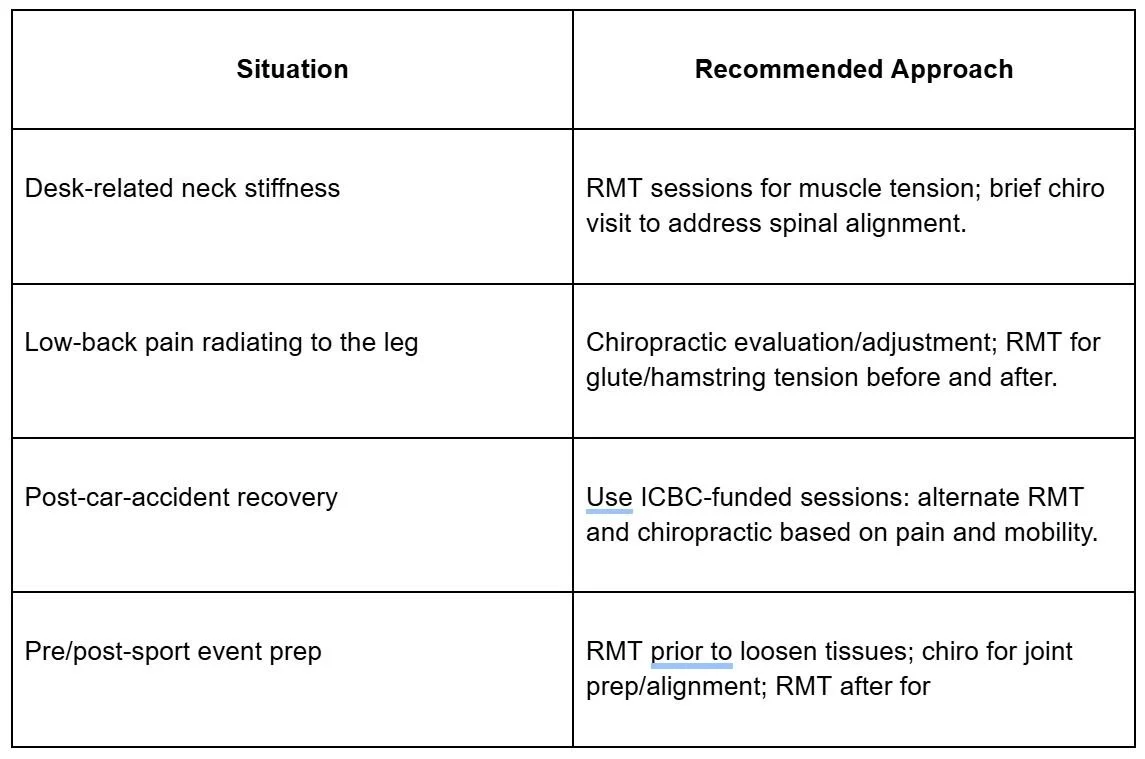 | Situation | Recommended Approach |
|---|---|
| Desk-related neck stiffness | RMT sessions for muscle tension; brief chiro visit to address spinal alignment. |
| Low-back pain radiating to the leg | Chiropractic evaluation/adjustment; RMT for glute/hamstring tension before and after. |
| Post-car-accident recovery | Use ICBC-funded sessions: alternate RMT and chiropractic based on pain and mobility. |
| Pre/post-sport event prep | RMT prior to loosen tissues; chiro for joint prep/alignment; RMT after for |